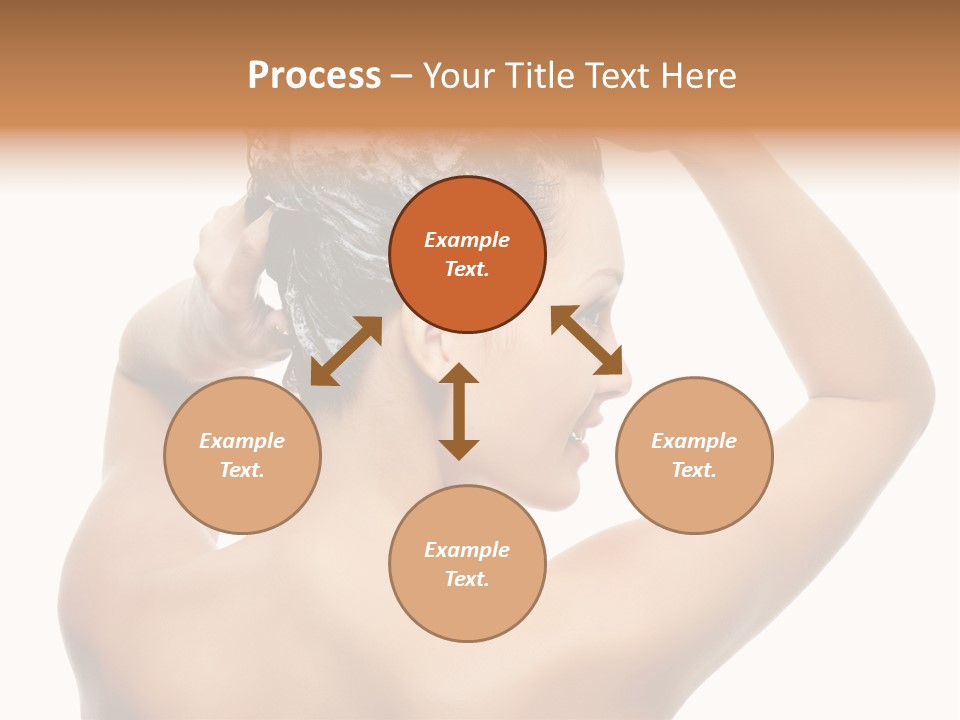 Process – Your Title Text Here

Example Text.

Example Text.

Example Text.

Example Text.